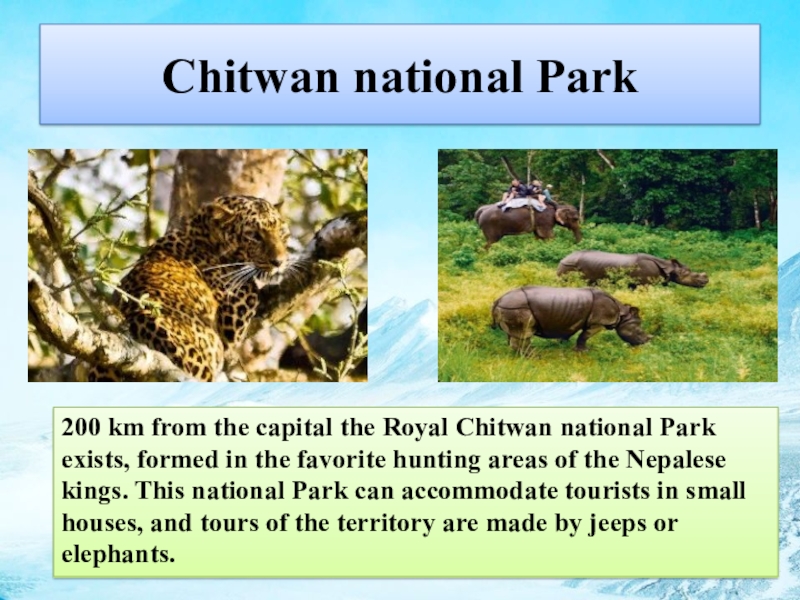 Chitwan national Park

200 km from the capital the Royal Chitwan national Park exists, formed in the favorite hunting areas of the Nepalese kings. This national Park can accommodate tourists in small houses, and tours of the territory are made by jeeps or elephants.